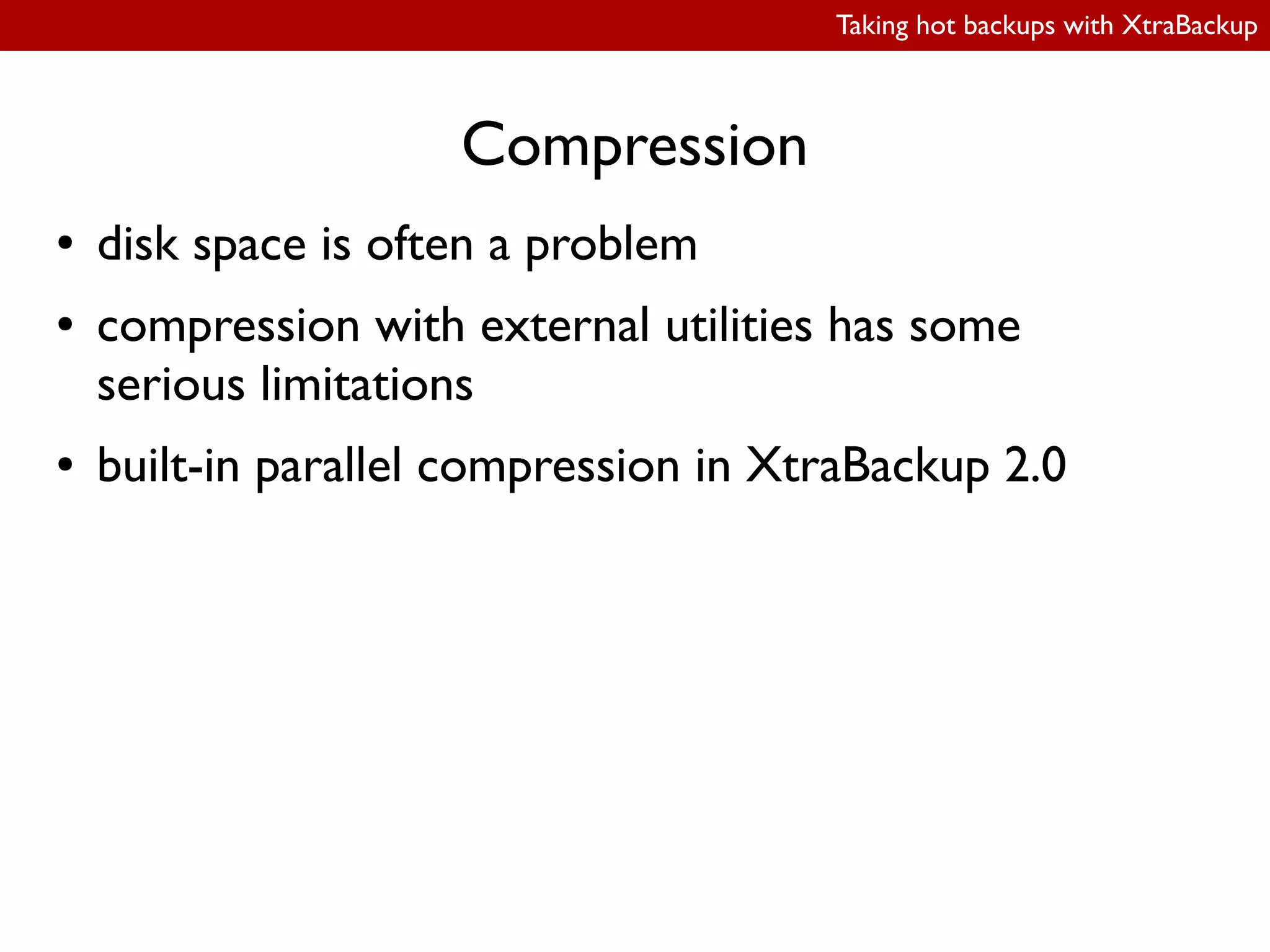 Taking hot backups with XtraBackup

Compression

• disk space is often a problem

• compression with external utilities has some serious limitations

• built-in parallel compression in XtraBackup 2.0